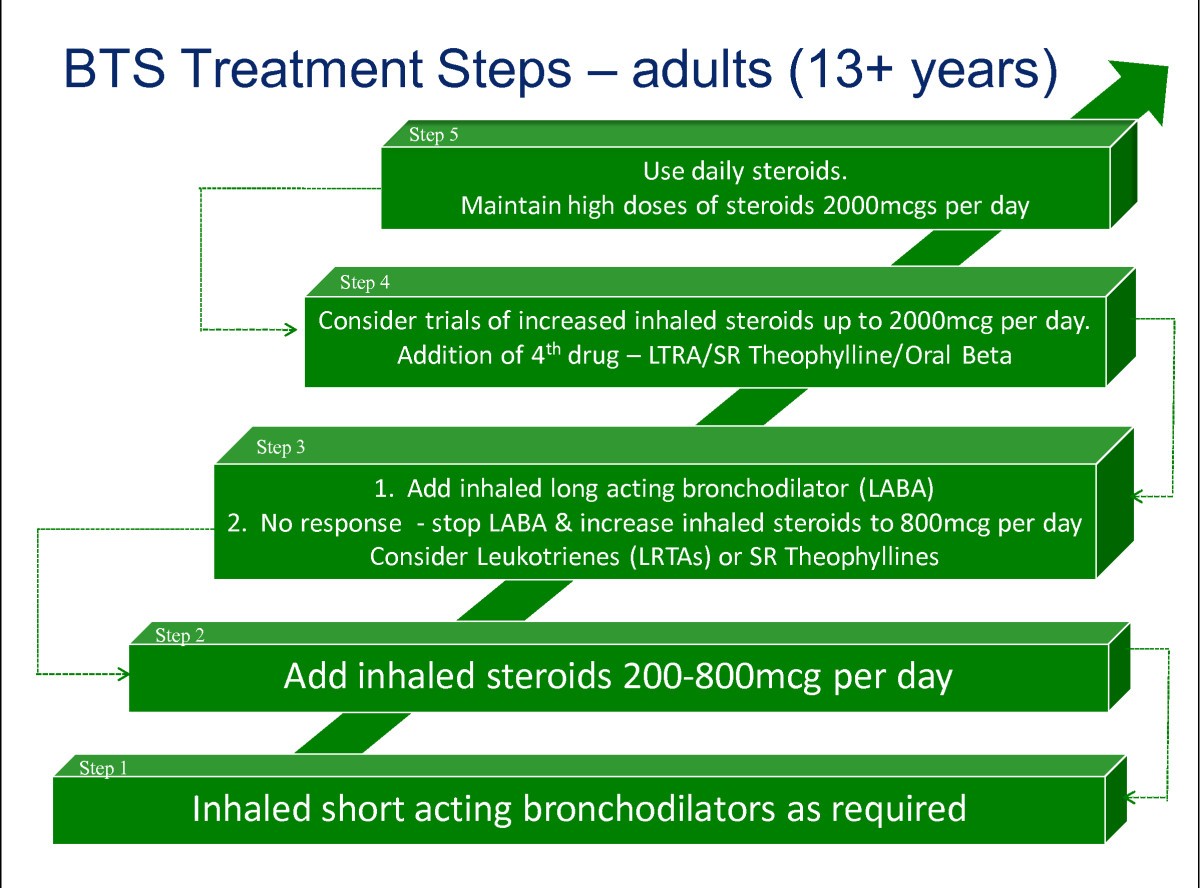 BTS Treatment Steps – adults (13+ years)

Step 5

Use daily steroids.
Maintain high doses of steroids 2000mcgs per day

Step 4

Consider trials of increased inhaled steroids up to 2000mcg per day.
Addition of 4$^{th}$ drug – LTRA/SR Theophylline/Oral Beta

Step 3

1. Add inhaled long acting bronchodilator (LABA)
2. No response - stop LABA & increase inhaled steroids to 800mcg per day
Consider Leukotrienes (LRTAs) or SR Theophyllines

Step 2

Add inhaled steroids 200-800mcg per day

Step 1

Inhaled short acting bronchodilators as required